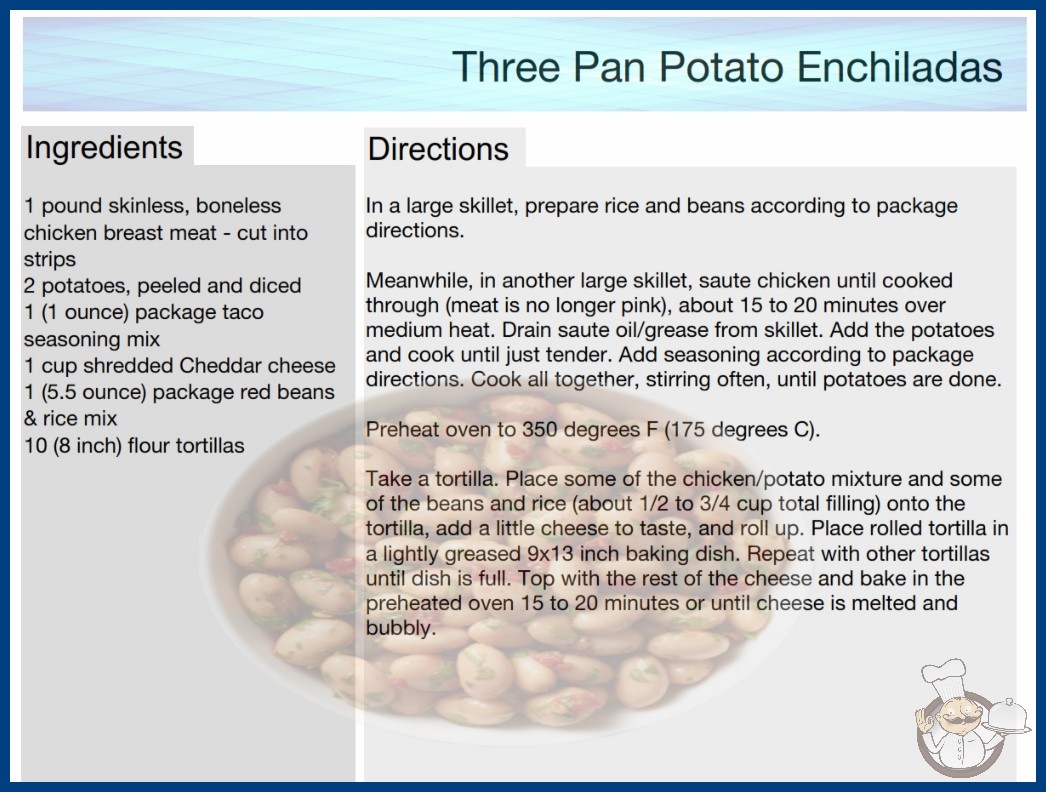 Three Pan Potato Enchiladas

Ingredients

1 pound skinless, boneless chicken breast meat - cut into strips
2 potatoes, peeled and diced
1 (1 ounce) package taco seasoning mix
1 cup shredded Cheddar cheese
1 (5.5 ounce) package red beans & rice mix
10 (8 inch) flour tortillas

Directions

In a large skillet, prepare rice and beans according to package directions.

Meanwhile, in another large skillet, saute chicken until cooked through (meat is no longer pink), about 15 to 20 minutes over medium heat. Drain saute oil/grease from skillet. Add the potatoes and cook until just tender. Add seasoning according to package directions. Cook all together, stirring often, until potatoes are done.

Preheat oven to 350 degrees F (175 degrees C).

Take a tortilla. Place some of the chicken/potato mixture and some of the beans and rice (about 1/2 to 3/4 cup total filling) onto the tortilla, add a little cheese to taste, and roll up. Place rolled tortilla in a lightly greased 9x13 inch baking dish. Repeat with other tortillas until dish is full. Top with the rest of the cheese and bake in the preheated oven 15 to 20 minutes or until cheese is melted and bubbly.